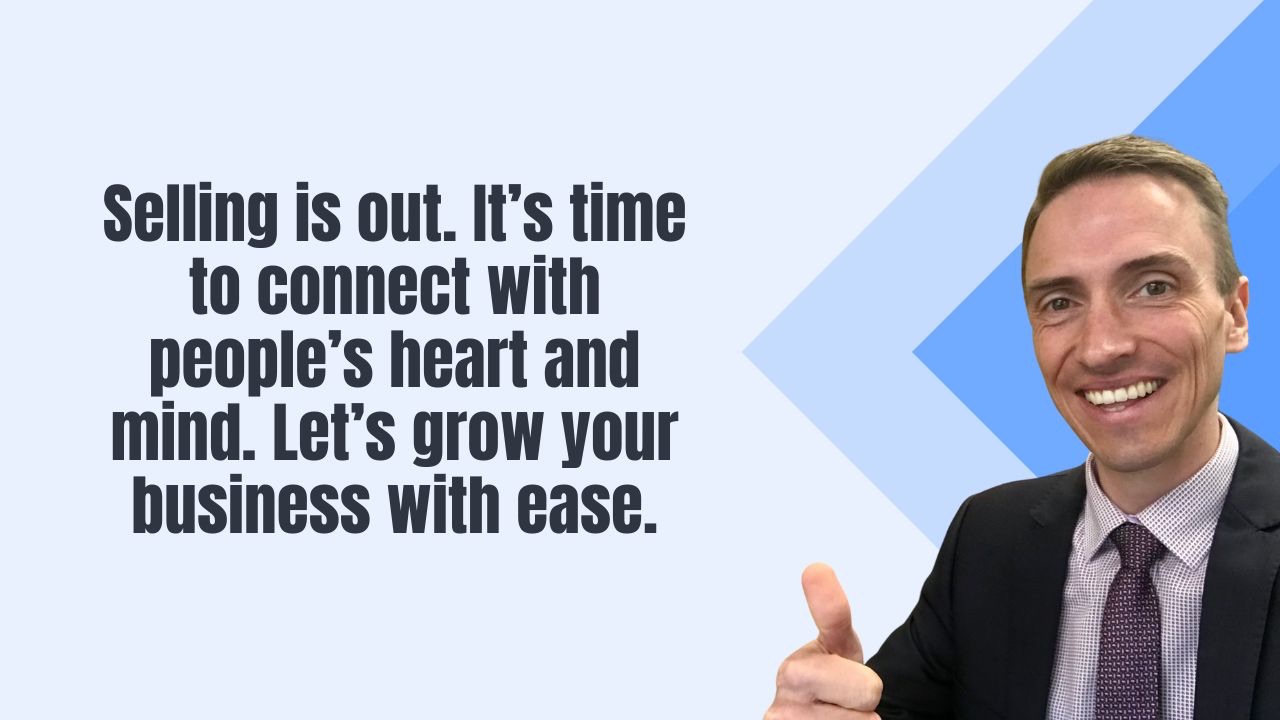 Selling is out. It’s time to connect with people’s heart and mind. Let’s grow your business with ease.